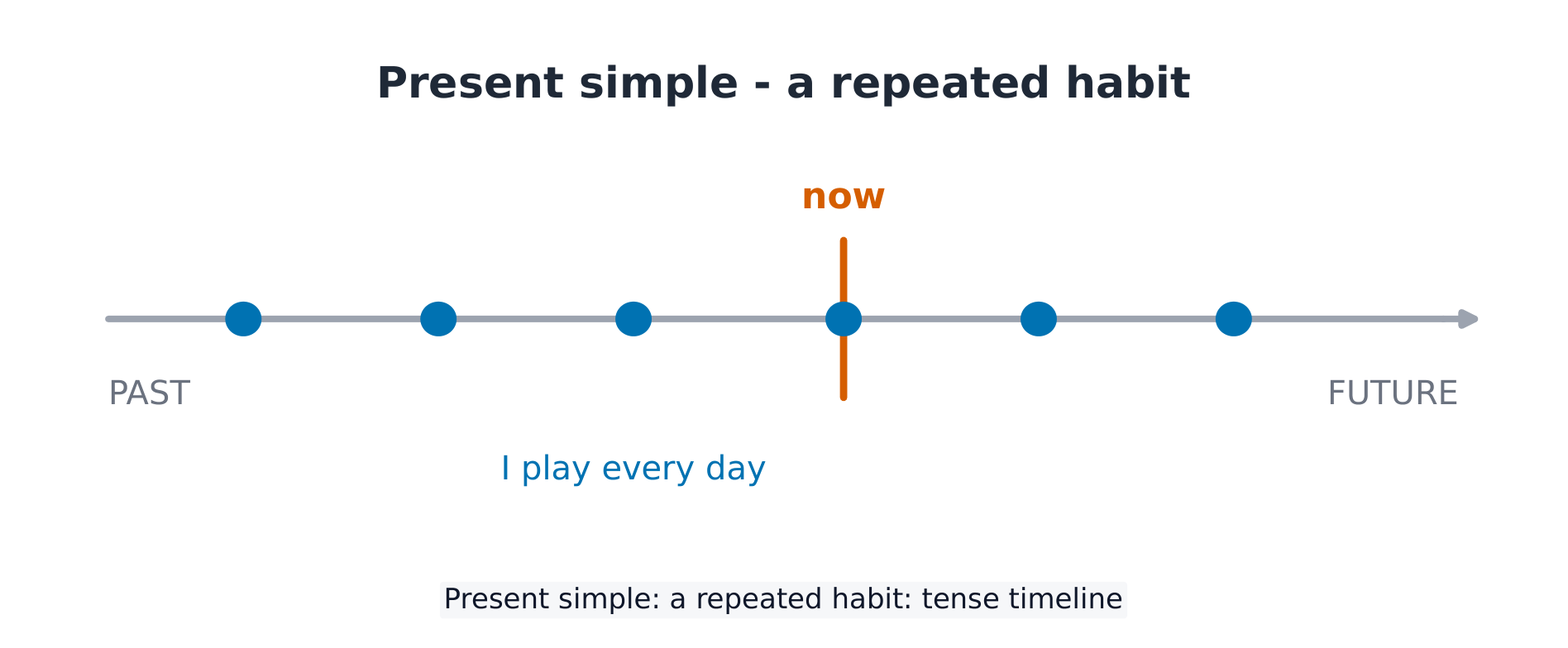 Present simple - a repeated habit

now

PAST

FUTURE

I play every day

Present simple: a repeated habit: tense timeline